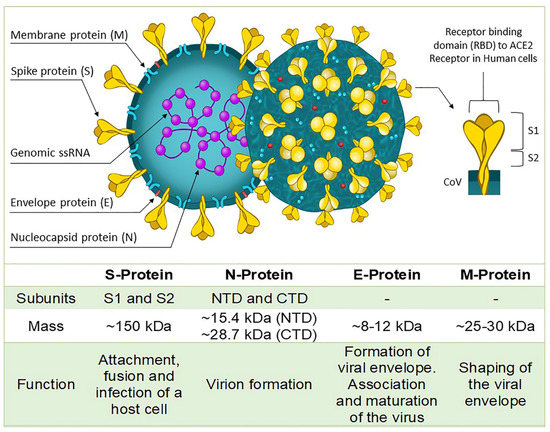 Membrane protein (M)

Spike protein (S)

Genomic ssRNA

Envelope protein (E)

Nucleocapsid protein (N)

Receptor binding domain (RBD) to ACE2 Receptor in Human cells

S1

S2

CoV

| | S-Protein | N-Protein | E-Protein | M-Protein |
|---|---|---|---|---|
| Subunits | S1 and S2 | NTD and CTD | - | - |
| Mass | ~150 kDa | ~15.4 kDa (NTD) ~28.7 kDa (CTD) | ~8-12 kDa | ~25-30 kDa |
| Function | Attachment, fusion and infection of a host cell | Virion formation | Formation of viral envelope. Association and maturation of the virus | Shaping of the viral envelope |